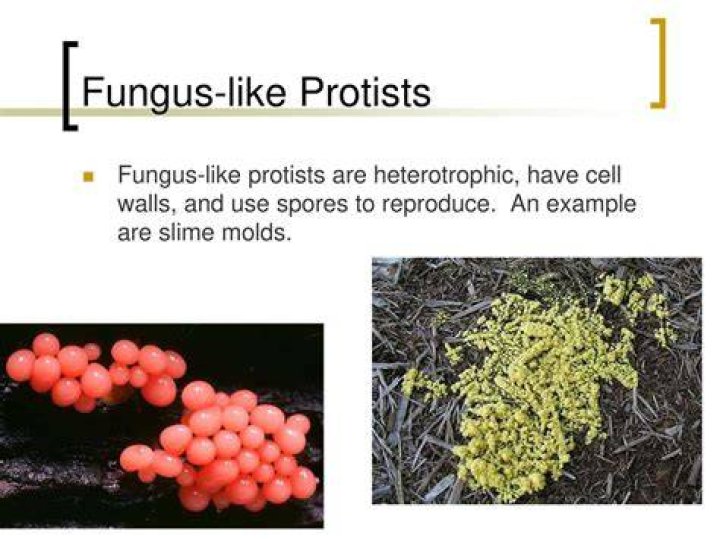 Fungus-like Protists

Fungus-like protists are heterotrophic, have cell walls, and use spores to reproduce. An example are slime molds.